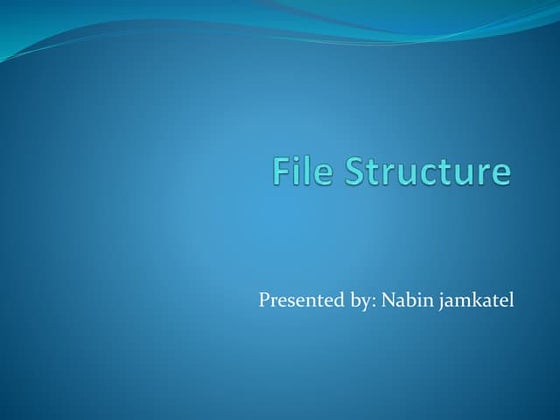 File Structure

Presented by: Nabin jamkatel